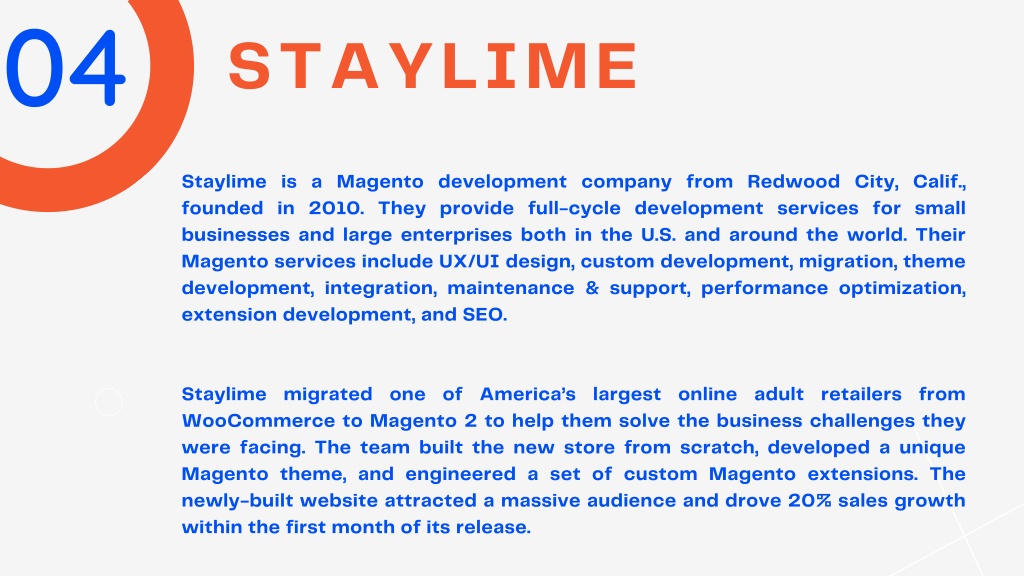 04

STAYLIME

Staylime is a Magento development company from Redwood City, Calif., founded in 2010. They provide full-cycle development services for small businesses and large enterprises both in the U.S. and around the world. Their Magento services include UX/UI design, custom development, migration, theme development, integration, maintenance & support, performance optimization, extension development, and SEO.

Staylime migrated one of America's largest online adult retailers from WooCommerce to Magento 2 to help them solve the business challenges they were facing. The team built the new store from scratch, developed a unique Magento theme, and engineered a set of custom Magento extensions. The newly-built website attracted a massive audience and drove 20% sales growth within the first month of its release.